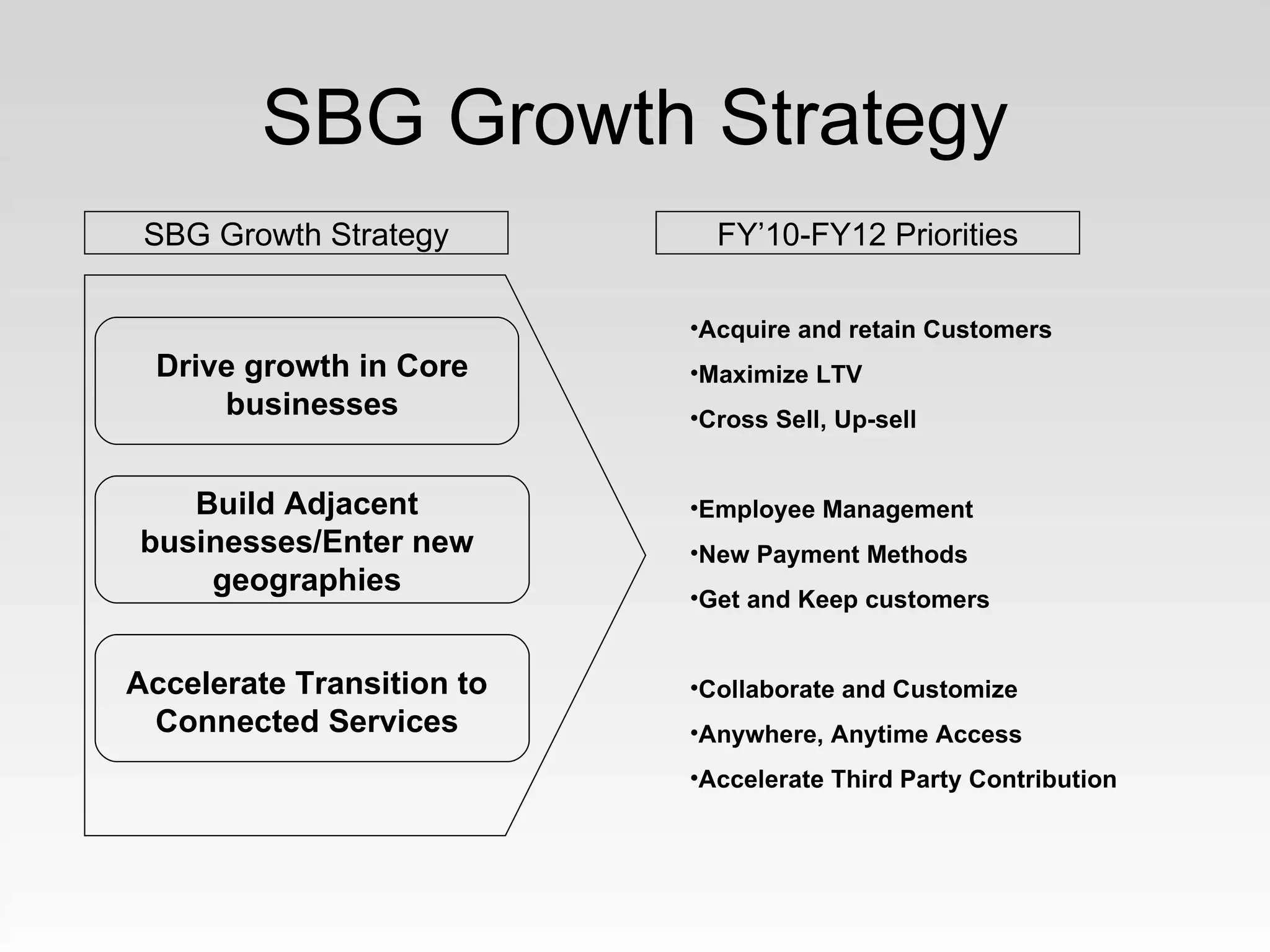 SBG Growth Strategy

SBG Growth Strategy

Drive growth in Core businesses

Build Adjacent businesses/Enter new geographies

Accelerate Transition to Connected Services

FY’10-FY12 Priorities

•Acquire and retain Customers
•Maximize LTV
•Cross Sell, Up-sell

•Employee Management
•New Payment Methods
•Get and Keep customers

•Collaborate and Customize
•Anywhere, Anytime Access
•Accelerate Third Party Contribution